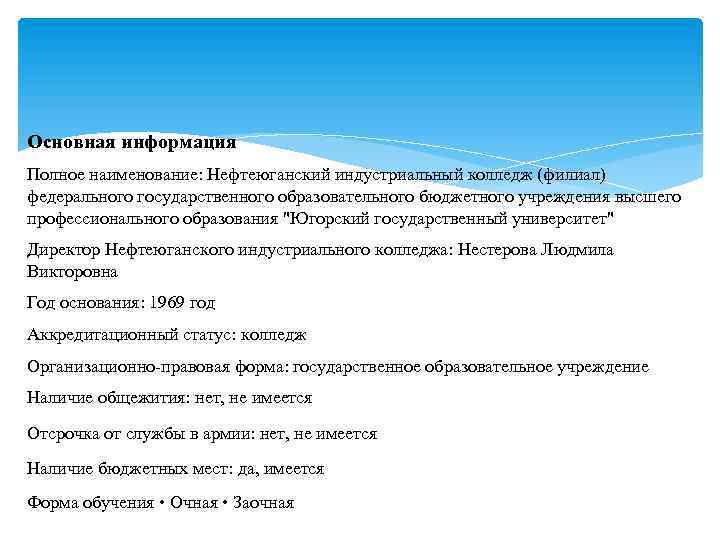 Основная информация

Полное наименование: Нефтеюганский индустриальный колледж (филиал) федерального государственного образовательного бюджетного учреждения высшего профессионального образования "Югорский государственный университет"

Директор Нефтеюганского индустриального колледжа: Нестерова Людмила Викторовна

Год основания: 1969 год

Аккредитационный статус: колледж

Организационно-правовая форма: государственное образовательное учреждение

Наличие общежития: нет, не имеется

Отсрочка от службы в армии: нет, не имеется

Наличие бюджетных мест: да, имеется

Форма обучения • Очная • Заочная